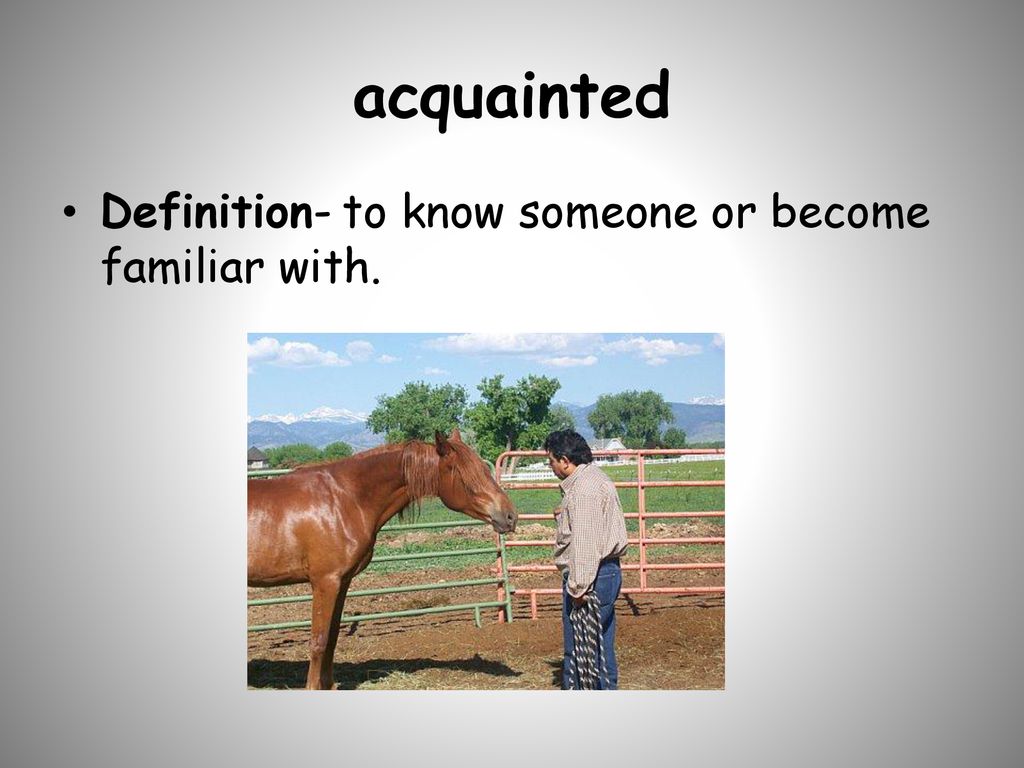 acquainted

• Definition- to know someone or become familiar with.